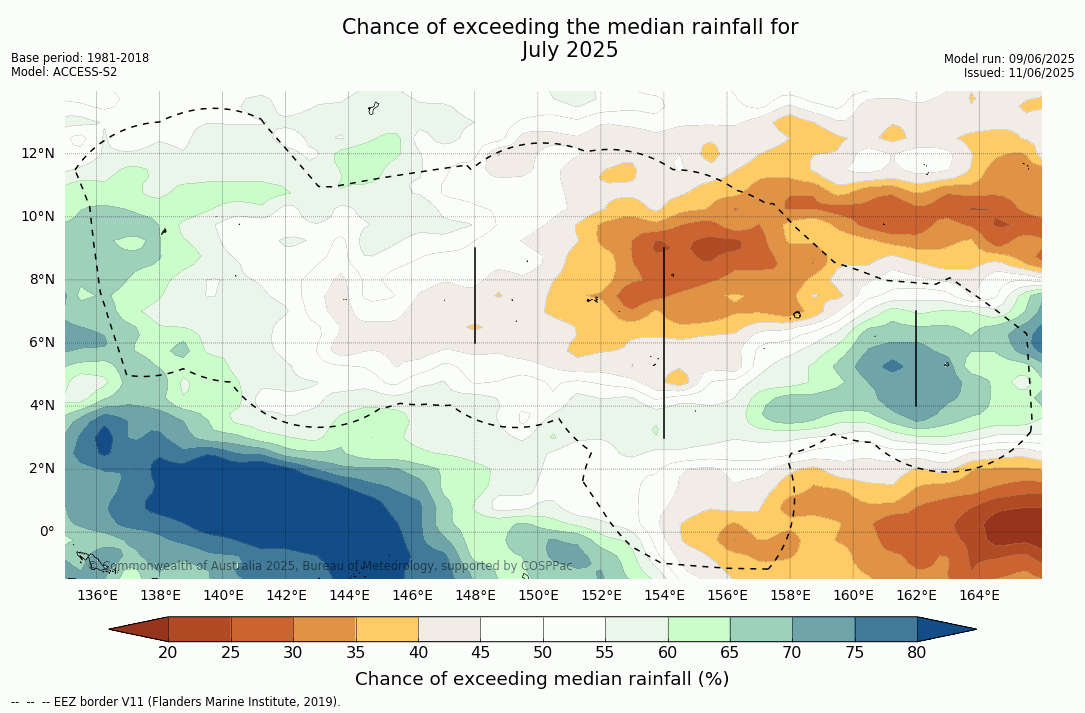 Chance of exceeding the median rainfall for
July 2025

Base period: 1981-2018
Model: ACCESS-S2

Model run: 09/06/2025
Issued: 11/06/2025

12°N
10°N
8°N
6°N
4°N
2°N
0°

© Commonwealth of Australia 2025, Bureau of Meteorology, supported by COSPPac

136°E 138°E 140°E 142°E 144°E 146°E 148°E 150°E 152°E 154°E 156°E 158°E 160°E 162°E 164°E

20 25 30 35 40 45 50 55 60 65 70 75 80

Chance of exceeding median rainfall (%)

-- -- -- EEZ border V11 (Flanders Marine Institute, 2019).